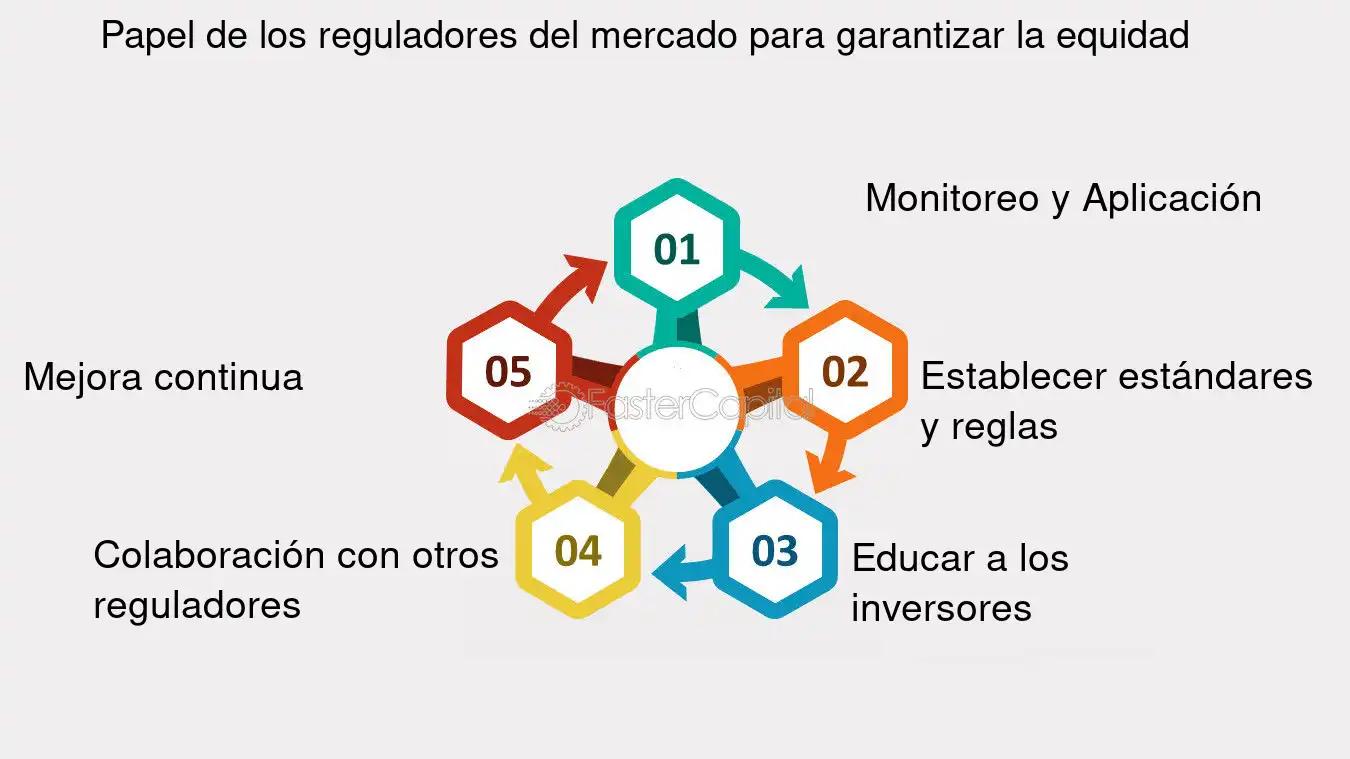 Papel de los reguladores del mercado para garantizar la equidad

01

Monitoreo y Aplicación

02

Establecer estándares y reglas

03

Educar a los inversores

04

Colaboración con otros reguladores

05

Mejora continua

FasterCapital